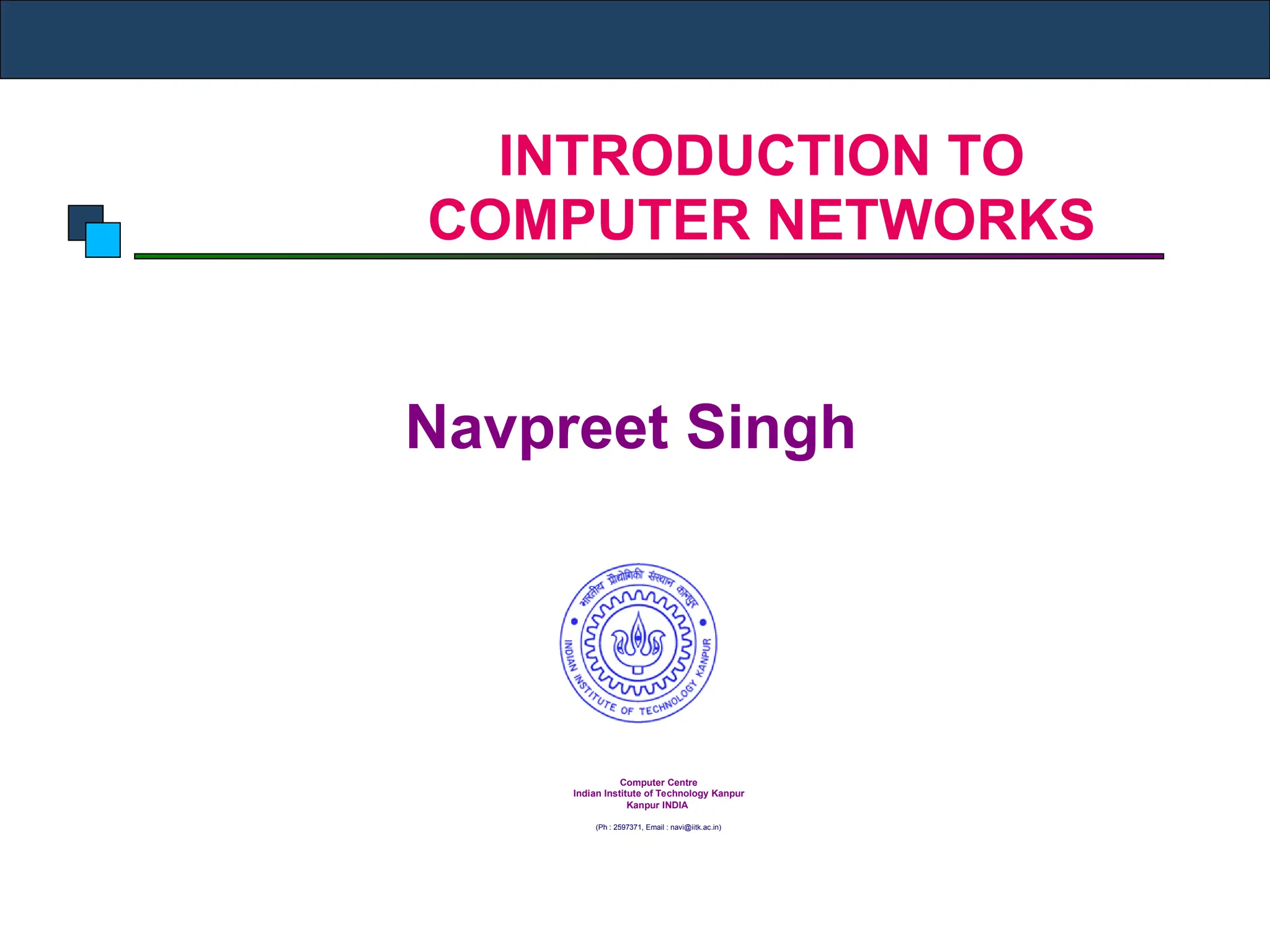 INTRODUCTION TO COMPUTER NETWORKS

Navpreet Singh

भारतीय प्रौद्योगिकी संस्थान कानपुर
INDIAN INSTITUTE OF TECHNOLOGY KANPUR

Computer Centre
Indian Institute of Technology Kanpur
Kanpur INDIA

(Ph : 2597371, Email : navi@iitk.ac.in)